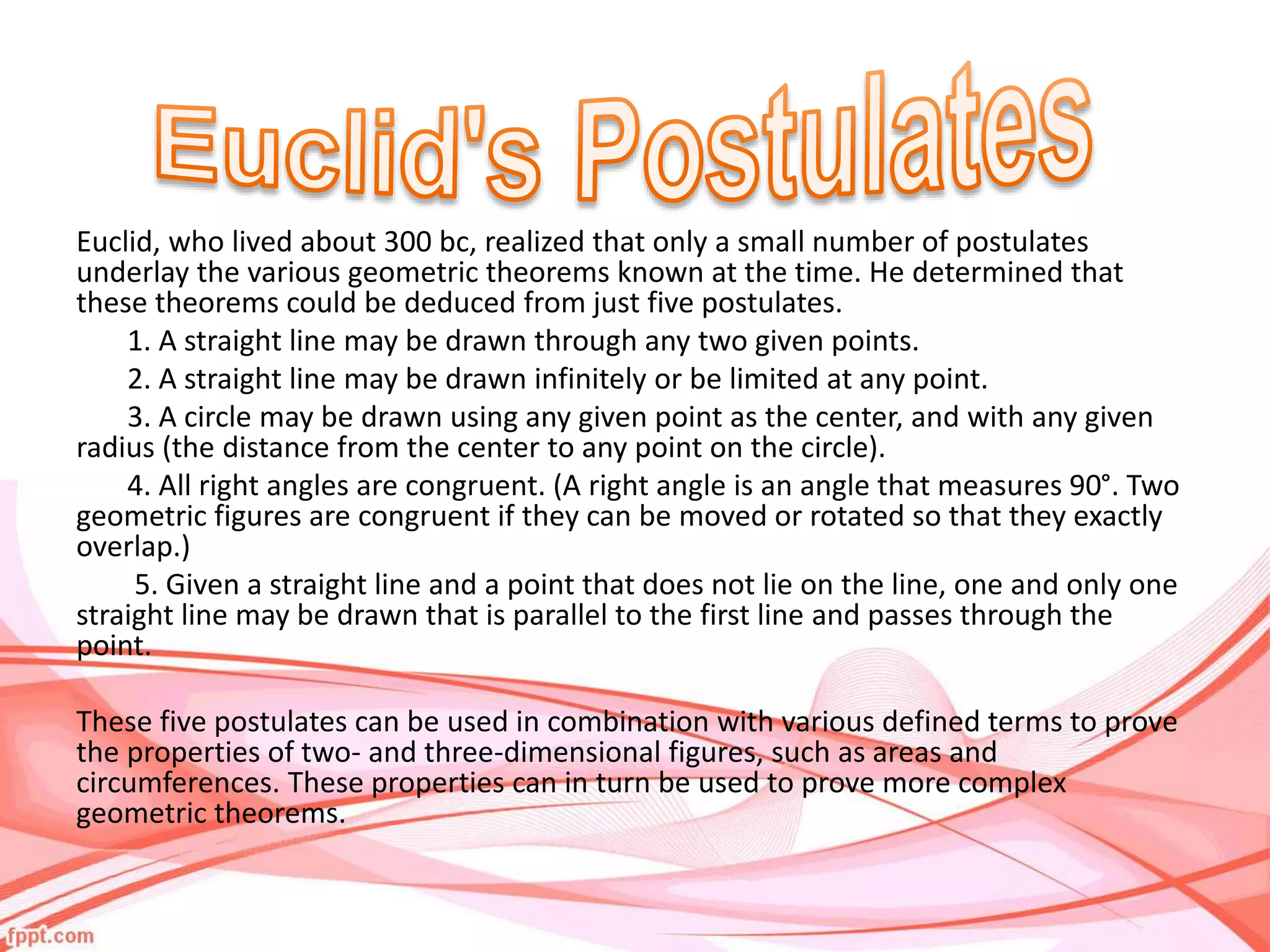 Euclid's Postulates

Euclid, who lived about 300 bc, realized that only a small number of postulates underlay the various geometric theorems known at the time. He determined that these theorems could be deduced from just five postulates.

1. A straight line may be drawn through any two given points.

2. A straight line may be drawn infinitely or be limited at any point.

3. A circle may be drawn using any given point as the center, and with any given radius (the distance from the center to any point on the circle).

4. All right angles are congruent. (A right angle is an angle that measures 90°. Two geometric figures are congruent if they can be moved or rotated so that they exactly overlap.)

5. Given a straight line and a point that does not lie on the line, one and only one straight line may be drawn that is parallel to the first line and passes through the point.

These five postulates can be used in combination with various defined terms to prove the properties of two- and three-dimensional figures, such as areas and circumferences. These properties can in turn be used to prove more complex geometric theorems.

fppt.com